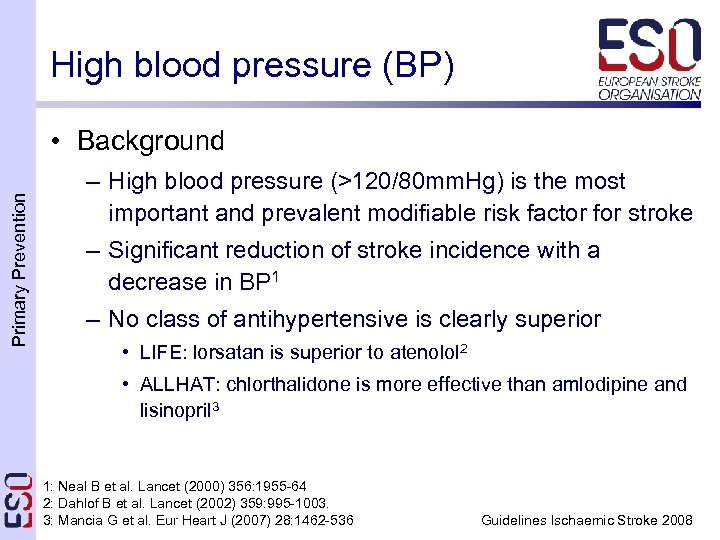 High blood pressure (BP)

ESO EUROPEAN STROKE ORGANISATION

Primary Prevention

• Background

– High blood pressure (>120/80mmHg) is the most important and prevalent modifiable risk factor for stroke

– Significant reduction of stroke incidence with a decrease in BP$^1$

– No class of antihypertensive is clearly superior

• LIFE: lorsatan is superior to atenolol$^2$

• ALLHAT: chlorthalidone is more effective than amlodipine and lisinopril$^3$

ESO

1: Neal B et al. Lancet (2000) 356:1955-64
2: Dahlof B et al. Lancet (2002) 359:995-1003.
3: Mancia G et al. Eur Heart J (2007) 28:1462-536

Guidelines Ischaemic Stroke 2008